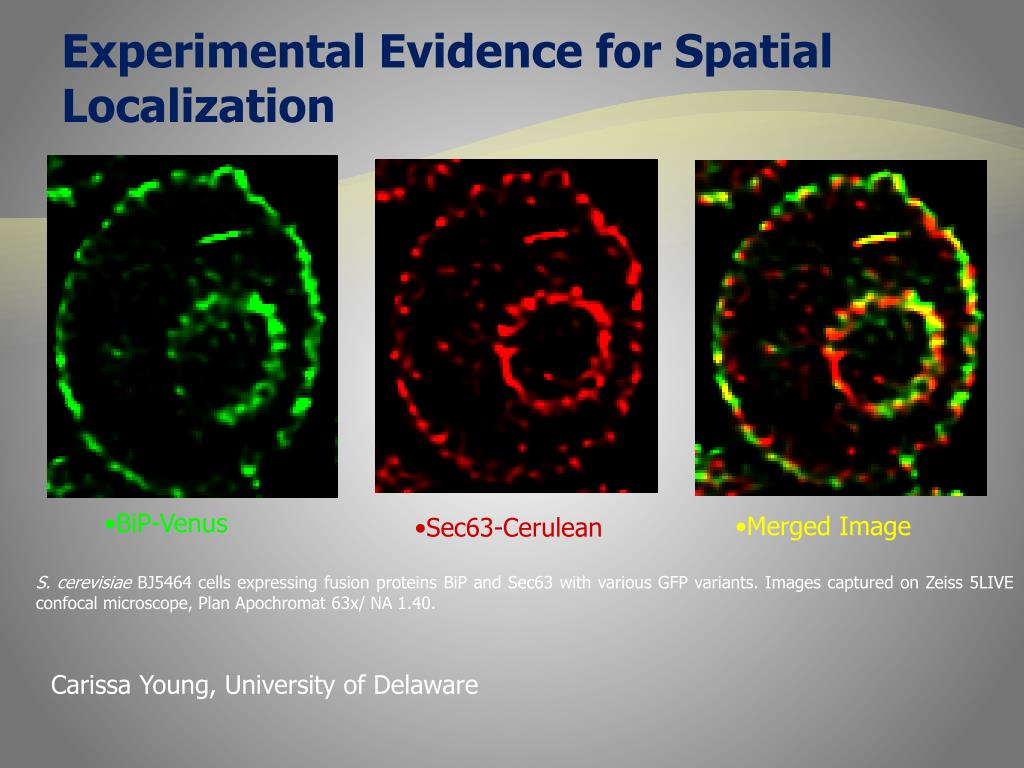 Experimental Evidence for Spatial Localization

•BiP-Venus

•Sec63-Cerulean

•Merged Image

S. cerevisiae BJ5464 cells expressing fusion proteins BiP and Sec63 with various GFP variants. Images captured on Zeiss 5LIVE confocal microscope, Plan Apochromat 63x/ NA 1.40.

Carissa Young, University of Delaware